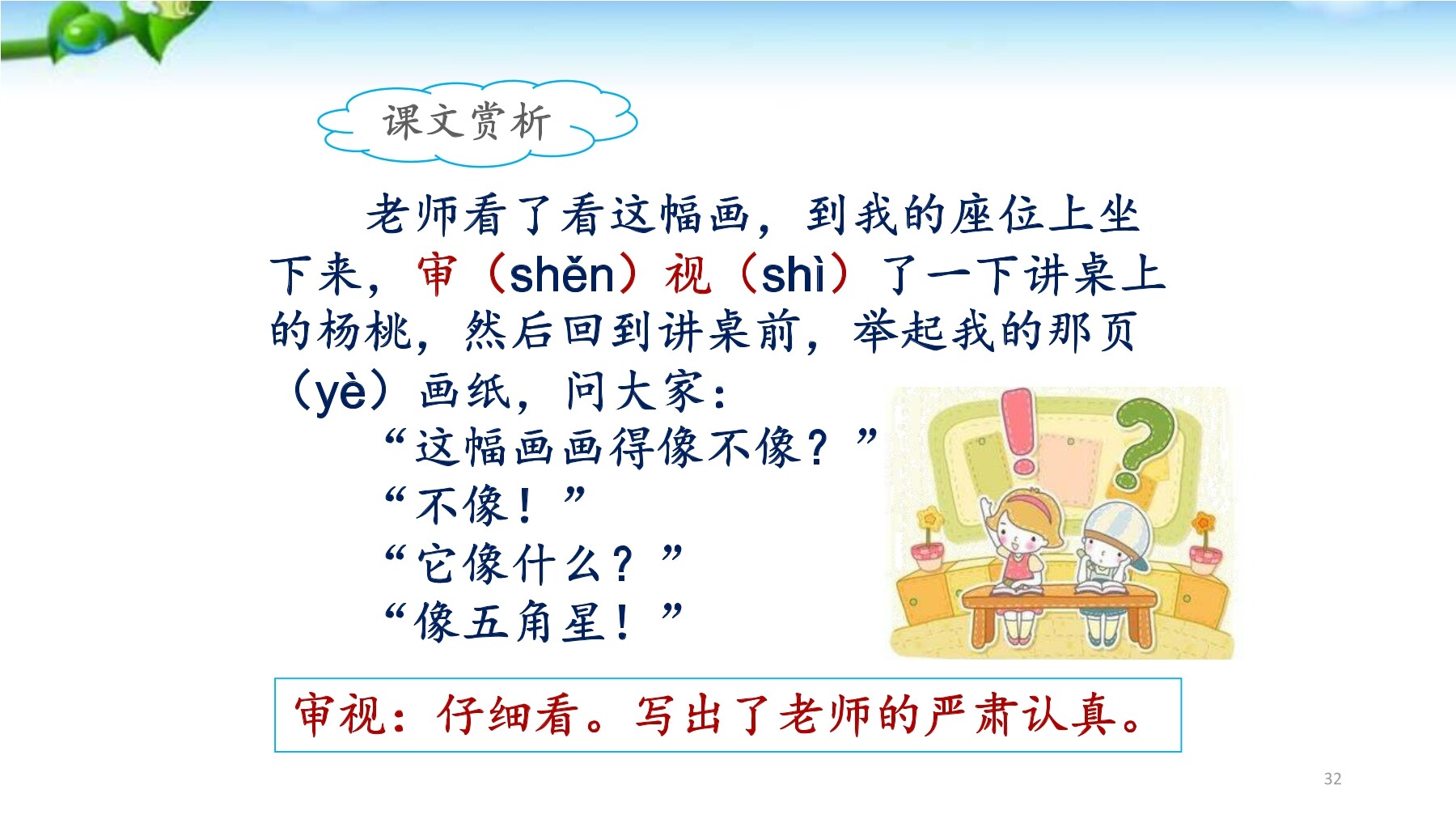 课文赏析

老师看了看这幅画，到我的座位上坐下来，审（shěn）视（shì）了一下讲桌上的杨桃，然后回到讲桌前，举起我的那页（yè）画纸，问大家：

“这幅画画得像不像？”

“不像！”

“它像什么？”

“像五角星！”

审视：仔细看。写出了老师的严肃认真。

32